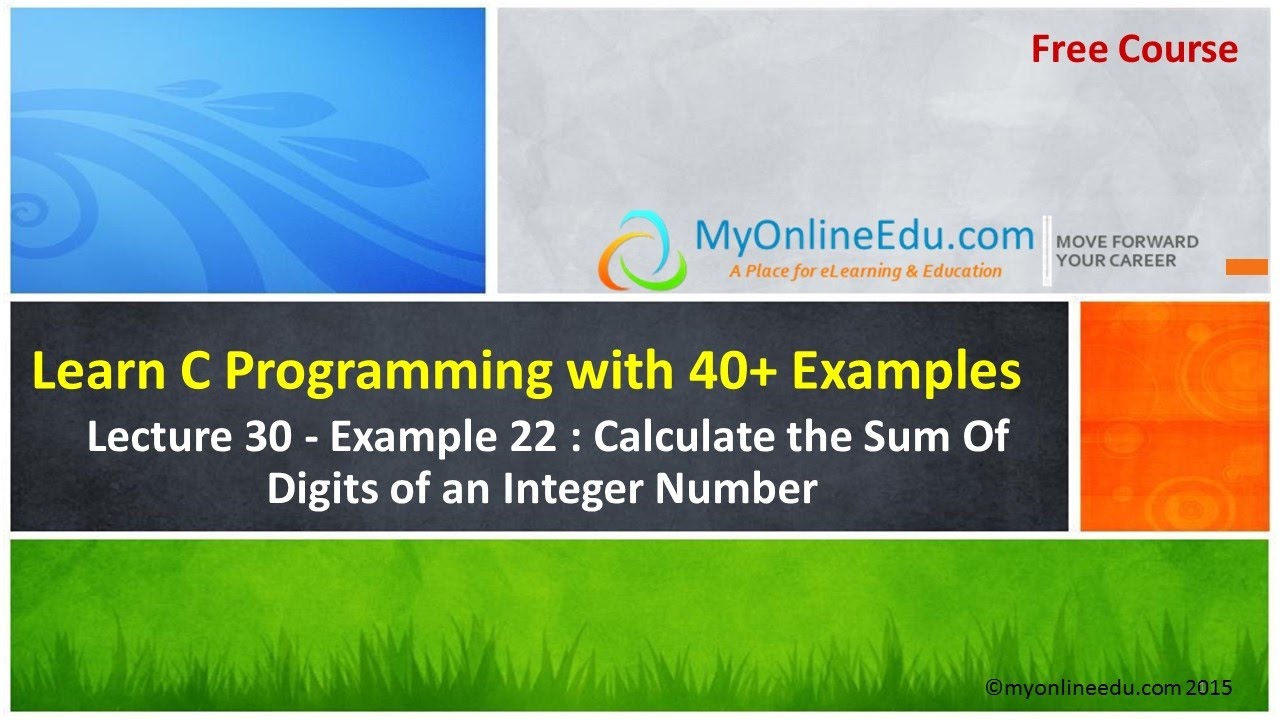 Free Course

MyOnlineEdu.com
A Place for eLearning & Education

MOVE FORWARD
YOUR CAREER

Learn C Programming with 40+ Examples

Lecture 30 - Example 22 : Calculate the Sum Of Digits of an Integer Number

©myonlineedu.com 2015